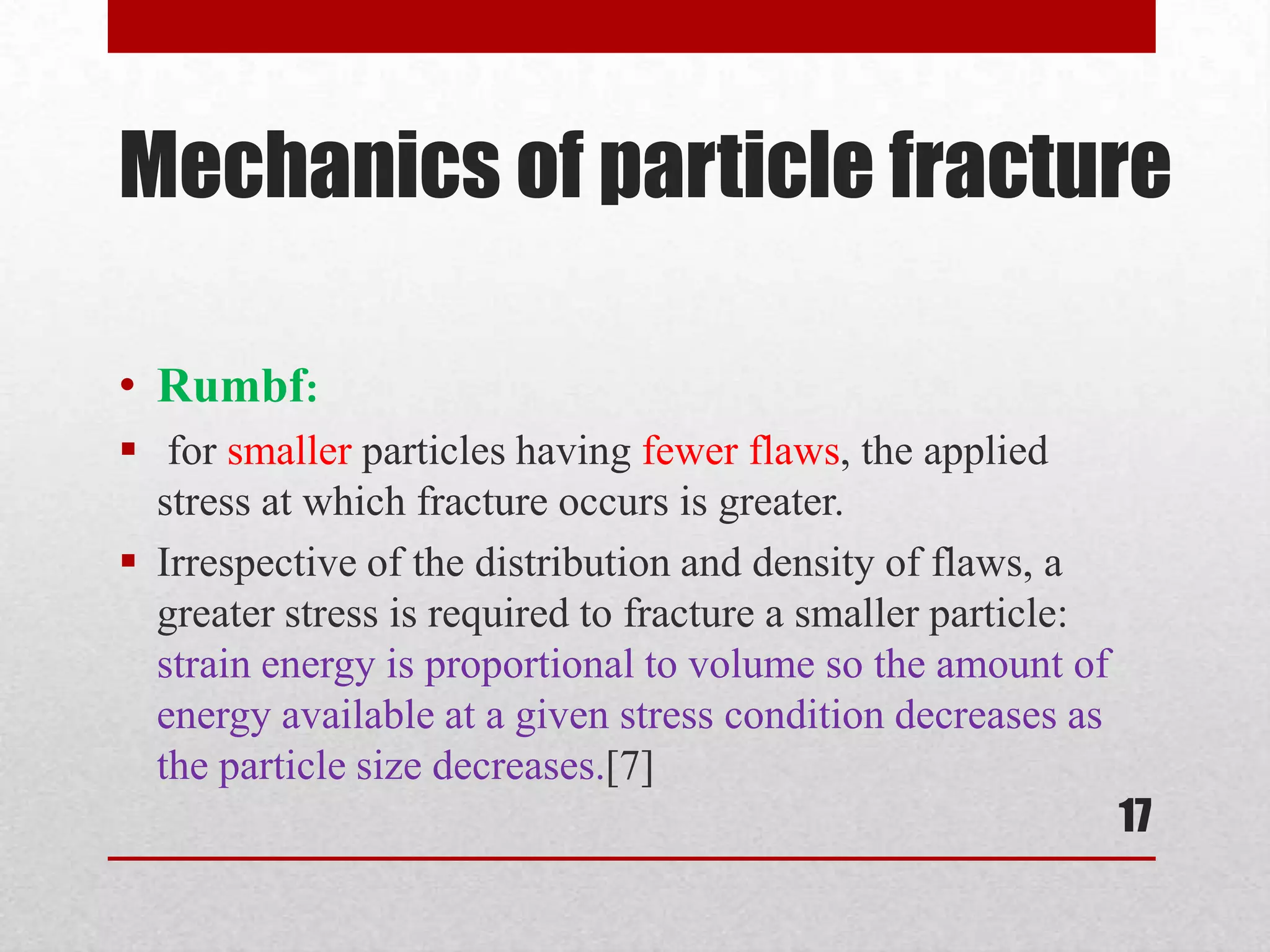 Mechanics of particle fracture

• Rumbf:

▪ for smaller particles having fewer flaws, the applied stress at which fracture occurs is greater.

▪ Irrespective of the distribution and density of flaws, a greater stress is required to fracture a smaller particle: strain energy is proportional to volume so the amount of energy available at a given stress condition decreases as the particle size decreases.[7]

17